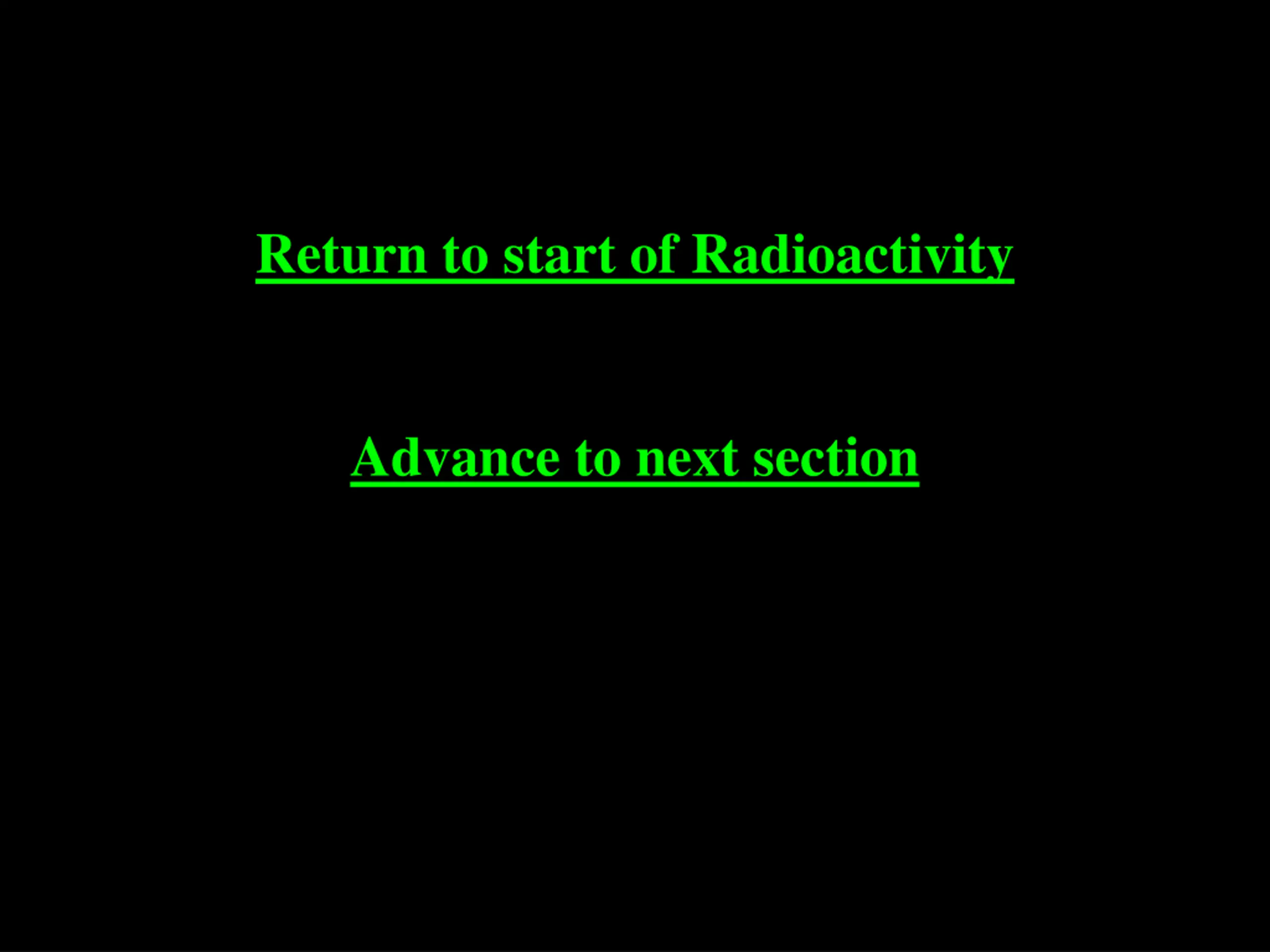 Return to start of Radioactivity

Advance to next section